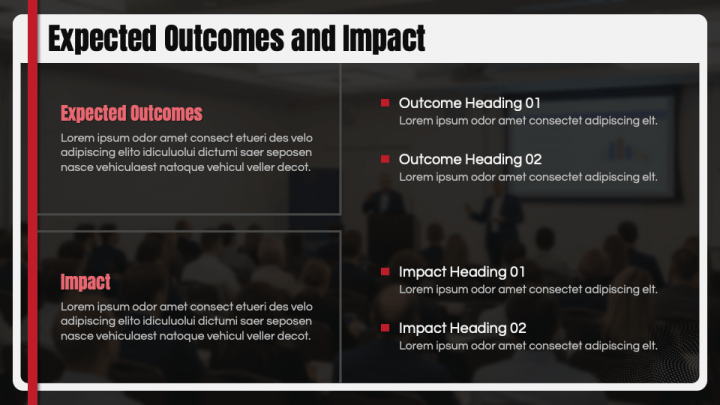 Expected Outcomes and Impact

Expected Outcomes
Lorem ipsum odor amet consect etueri des velo adipiscing elito idiculuolui dictumi saer seposen nasce vehiculaest natoque vehicul veller decot.

Outcome Heading 01
Lorem ipsum odor amet consectet adipiscing elt.

Outcome Heading 02
Lorem ipsum odor amet consectet adipiscing elt.

Impact
Lorem ipsum odor amet consect etueri des velo adipiscing elito idiculuolui dictumi saer seposen nasce vehiculaest natoque vehicul veller decot.

Impact Heading 01
Lorem ipsum odor amet consectet adipiscing elt.

Impact Heading 02
Lorem ipsum odor amet consectet adipiscing elt.